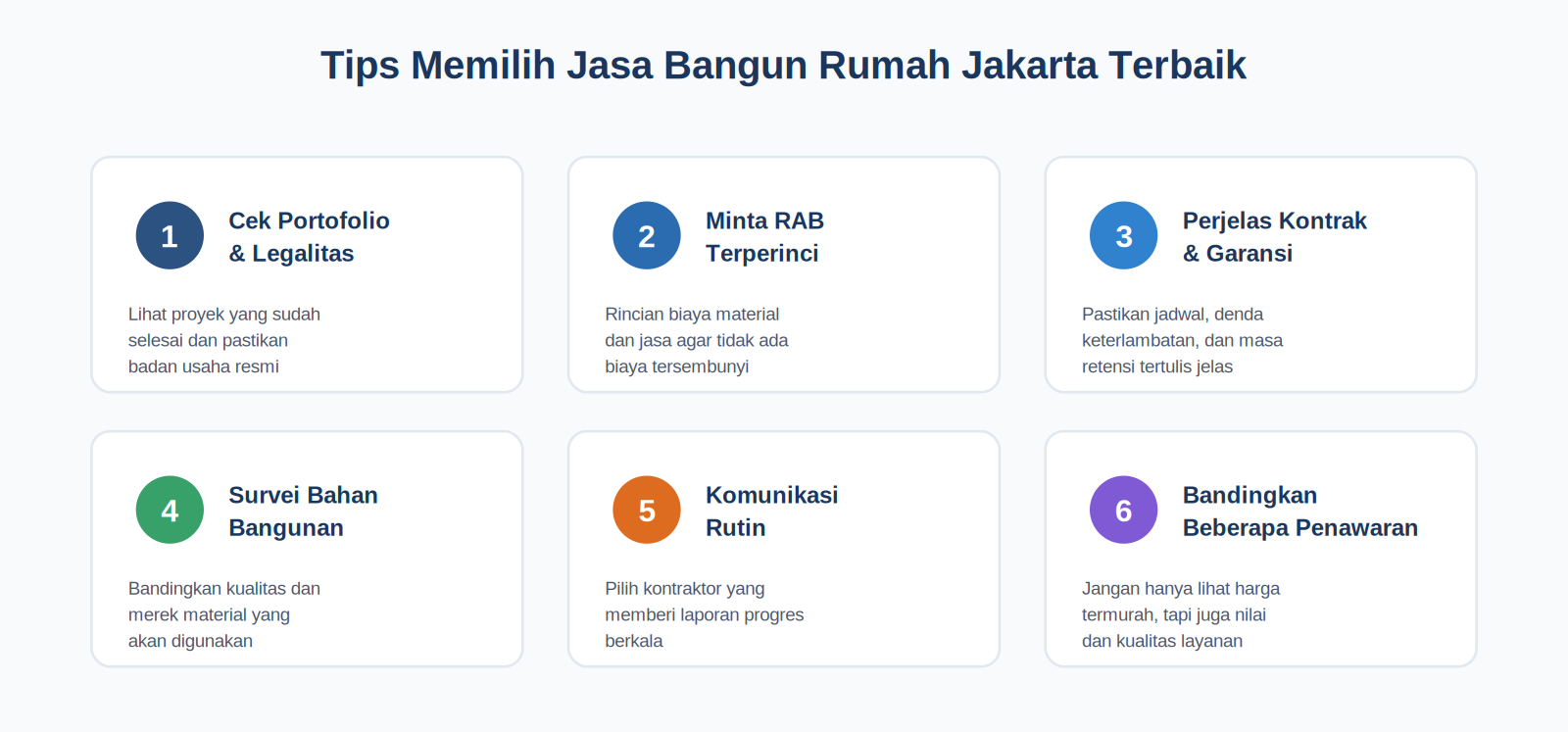 Tips Memilih Jasa Bangun Rumah Jakarta Terbaik

1
Cek Portofolio & Legalitas

Lihat proyek yang sudah selesai dan pastikan badan usaha resmi

2
Minta RAB Terperinci

Rincian biaya material dan jasa agar tidak ada biaya tersembunyi

3
Perjelas Kontrak & Garansi

Pastikan jadwal, denda keterlambatan, dan masa retensi tertulis jelas

4
Survei Bahan Bangunan

Bandingkan kualitas dan merek material yang akan digunakan

5
Komunikasi Rutin

Pilih kontraktor yang memberi laporan progres berkala

6
Bandingkan Beberapa Penawaran

Jangan hanya lihat harga termurah, tapi juga nilai dan kualitas layanan